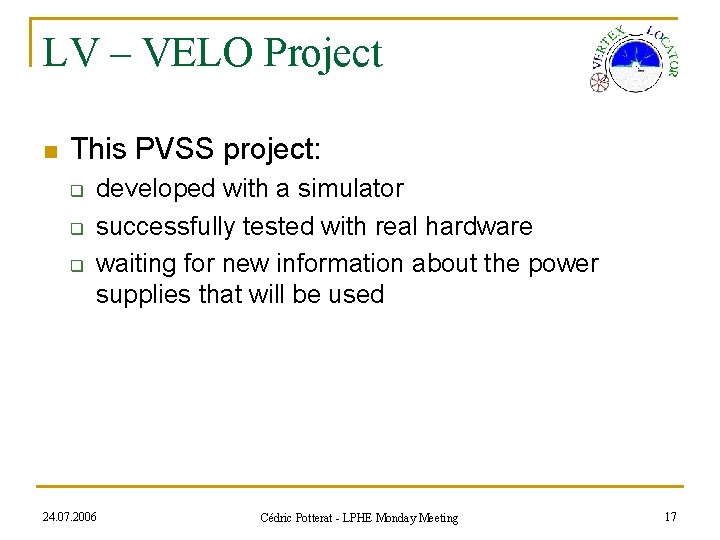 LV – VELO Project

VERTEX LOCATOR

This PVSS project:

developed with a simulator

successfully tested with real hardware

waiting for new information about the power supplies that will be used

24.07.2006

Cédric Potterat - LPHE Monday Meeting

17